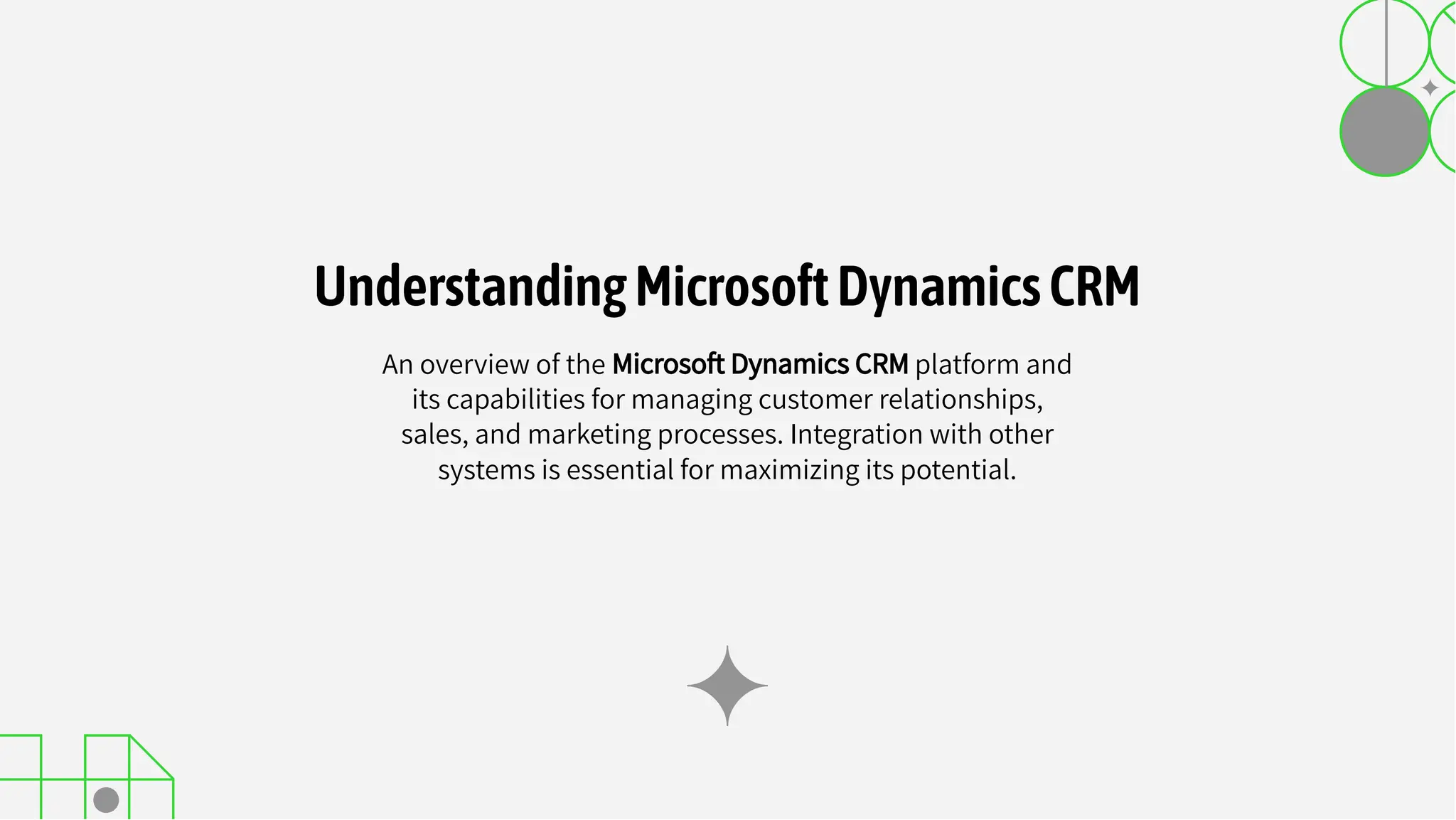 Understanding Microsoft Dynamics CRM

An overview of the Microsoft Dynamics CRM platform and its capabilities for managing customer relationships, sales, and marketing processes. Integration with other systems is essential for maximizing its potential.